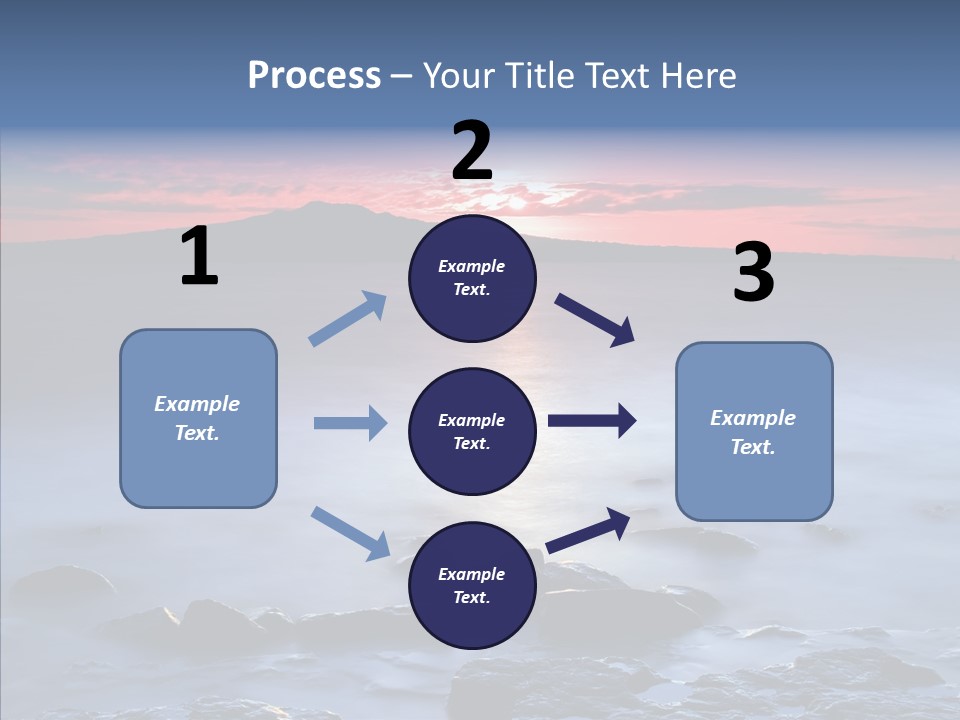 Process – Your Title Text Here

1

Example Text.

2

Example Text.

Example Text.

Example Text.

3

Example Text.